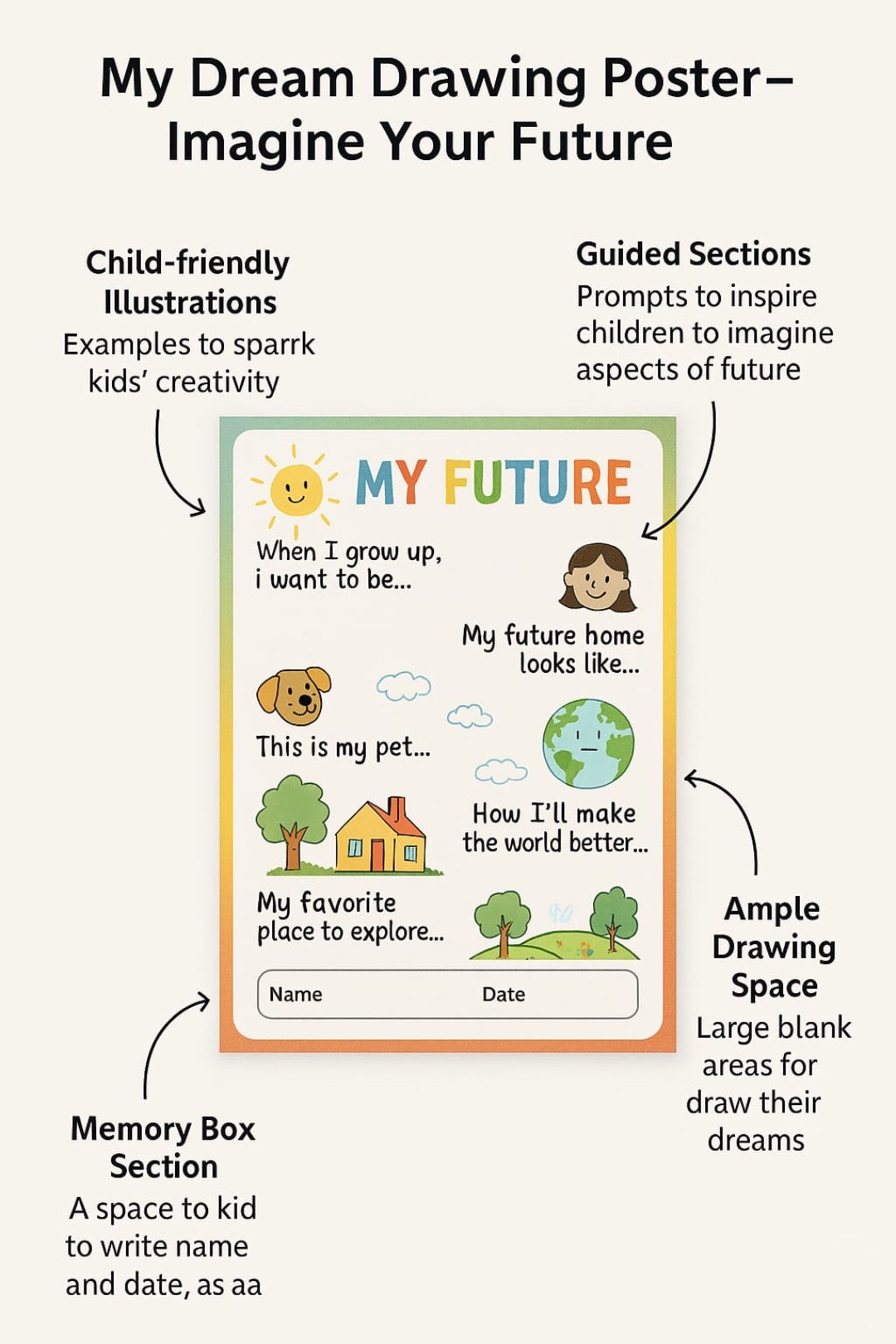 My Dream Drawing Poster–
Imagine Your Future

Child-friendly Illustrations
Examples to sparrk kids' creativity

Guided Sections
Prompts to inspire children to imagine aspects of future

MY FUTURE

When I grow up, i want to be...

My future home looks like...

This is my pet...

How I'll make the world better...

My favorite place to explore...

Name Date

Ample Drawing Space
Large blank areas for draw their dreams

Memory Box Section
A space to kid to write name and date, as aa